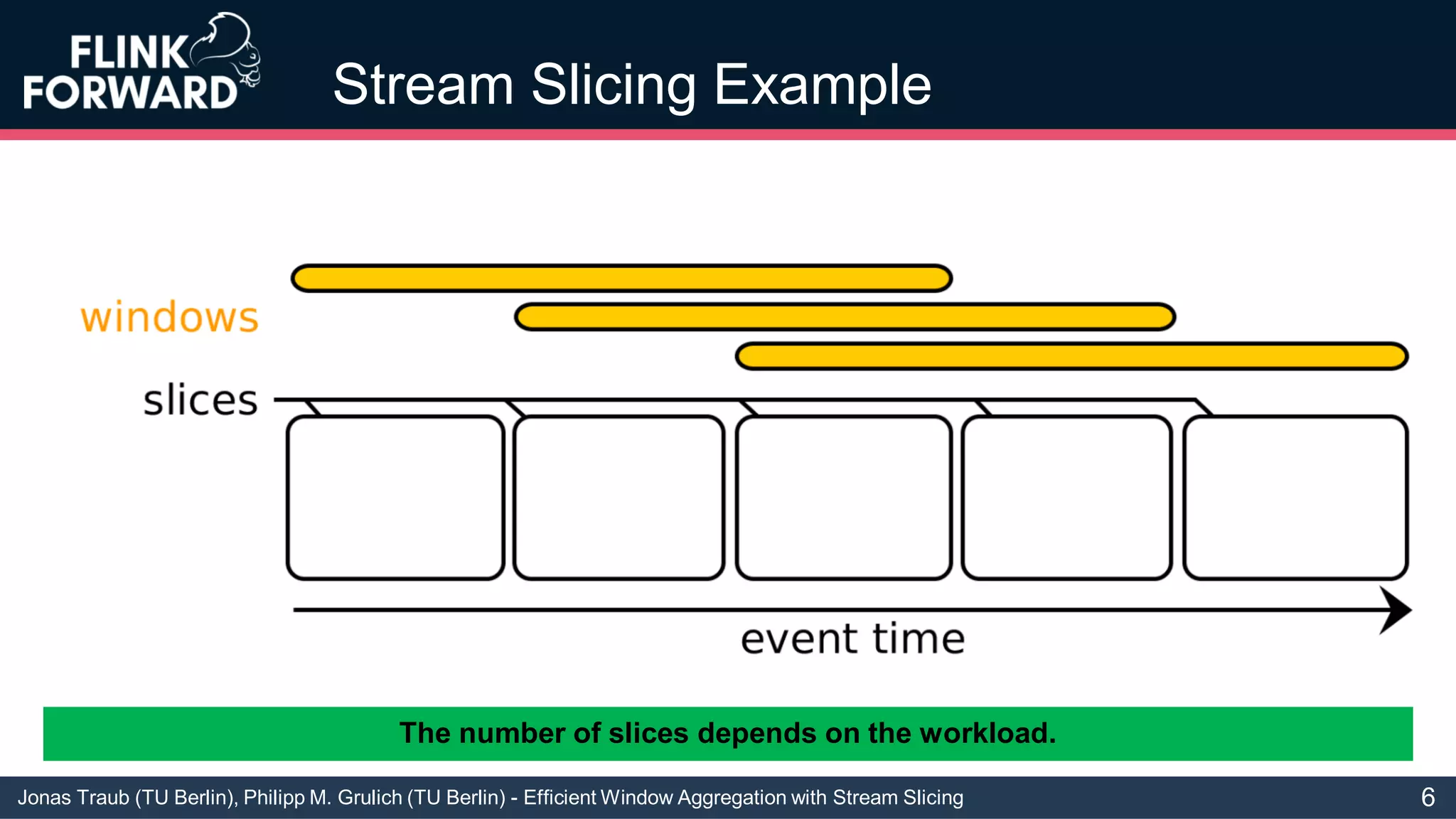 FLINK FORWARD

Stream Slicing Example

windows

slices

event time

The number of slices depends on the workload.

Jonas Traub (TU Berlin), Philipp M. Grulich (TU Berlin) - Efficient Window Aggregation with Stream Slicing

6